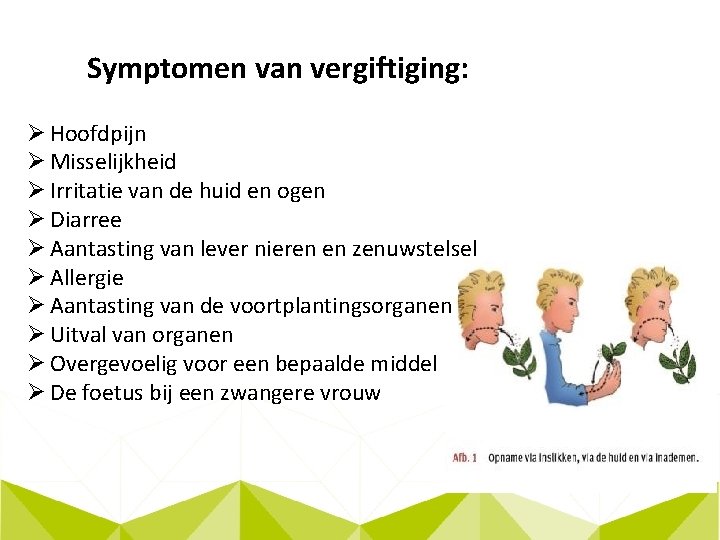 Symptomen van vergiftiging:

➢ Hoofdpijn
➢ Misselijkheid
➢ Irritatie van de huid en ogen
➢ Diarree
➢ Aantasting van lever nieren en zenuwstelsel
➢ Allergie
➢ Aantasting van de voortplantingsorganen
➢ Uitval van organen
➢ Overgevoelig voor een bepaalde middel
➢ De foetus bij een zwangere vrouw

Afb. 1 Opname via inslikken, via de huid en via inademen.